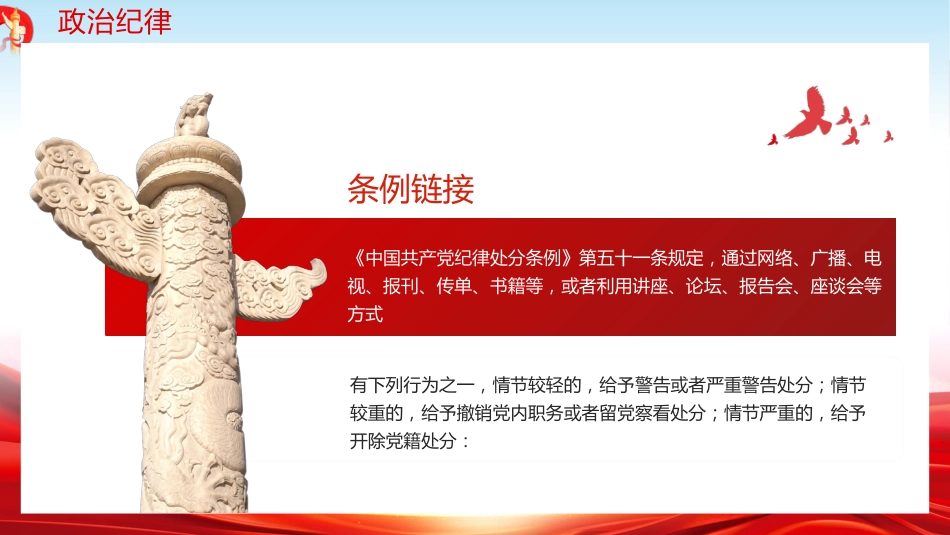 政治纪律

条例链接

《中国共产党纪律处分条例》第五十一条规定，通过网络、广播、电视、报刊、传单、书籍等，或者利用讲座、论坛、报告会、座谈会等方式

有下列行为之一，情节较轻的，给予警告或者严重警告处分；情节较重的，给予撤销党内职务或者留党察看处分；情节严重的，给予开除党籍处分：